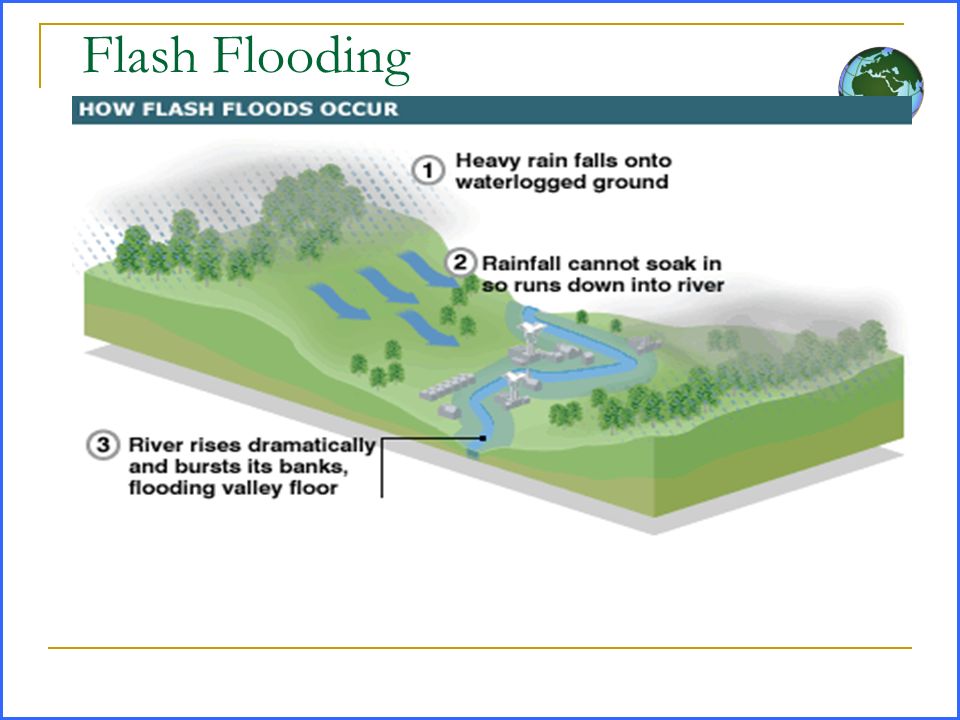 Flash Flooding

HOW FLASH FLOODS OCCUR

1 Heavy rain falls onto waterlogged ground

2 Rainfall cannot soak in so runs down into river

3 River rises dramatically and bursts its banks, flooding valley floor